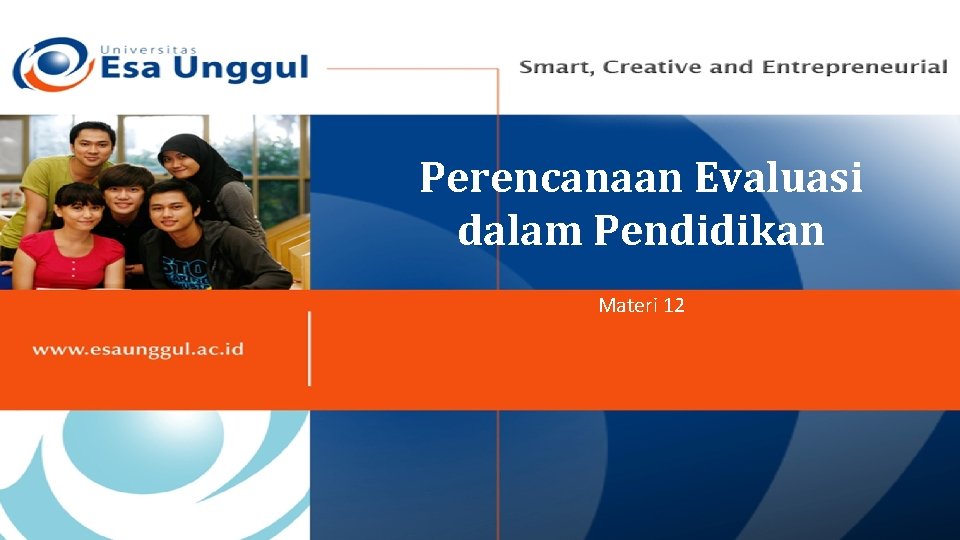 Universitas
Esa Unggul

Smart, Creative and Entrepreneurial

Perencanaan Evaluasi dalam Pendidikan

Materi 12

www.esaunggul.ac.id